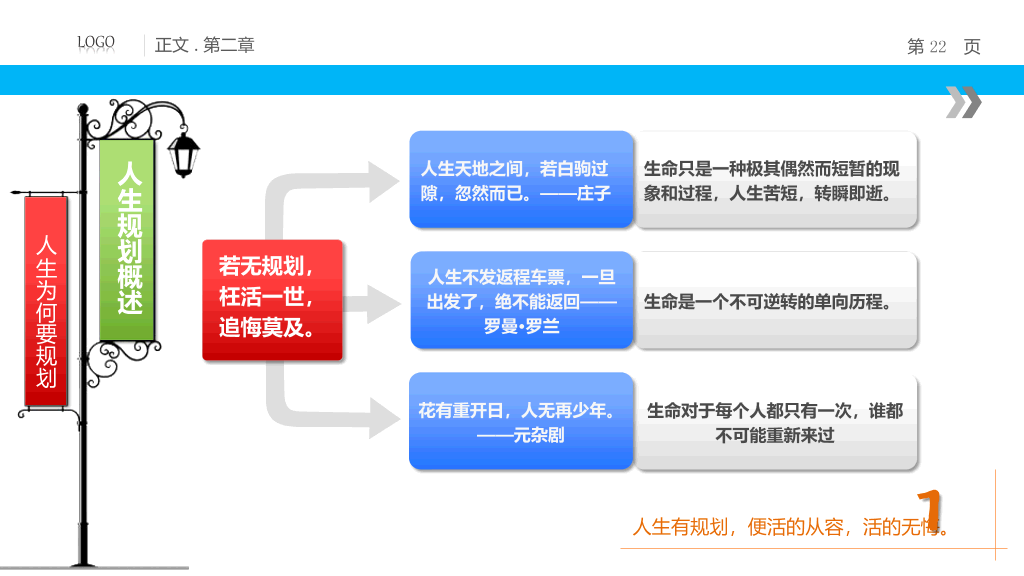 LOGO

正文 . 第二章

第 22 页

人生为何要规划

人生规划概述

若无规划，枉活一世，追悔莫及。

人生天地之间，若白驹过隙，忽然而已。——庄子

生命只是一种极其偶然而短暂的现象和过程，人生苦短，转瞬即逝。

人生不发返程车票，一旦出发了，绝不能返回——罗曼•罗兰

生命是一个不可逆转的单向历程。

花有重开日，人无再少年。——元杂剧

生命对于每个人都只有一次，谁都不可能重新来过

人生有规划，便活的从容，活的无悔。